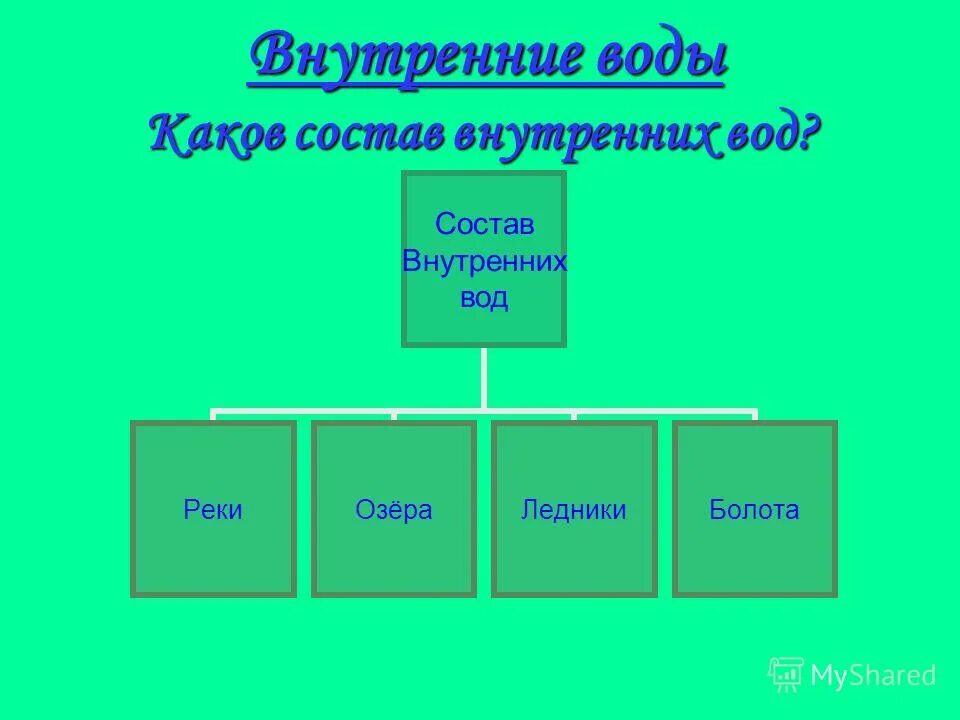 Внутренние воды

Каков состав внутренних вод?

Состав Внутренних вод

Реки

Озёра

Ледники

Болота

MyShared